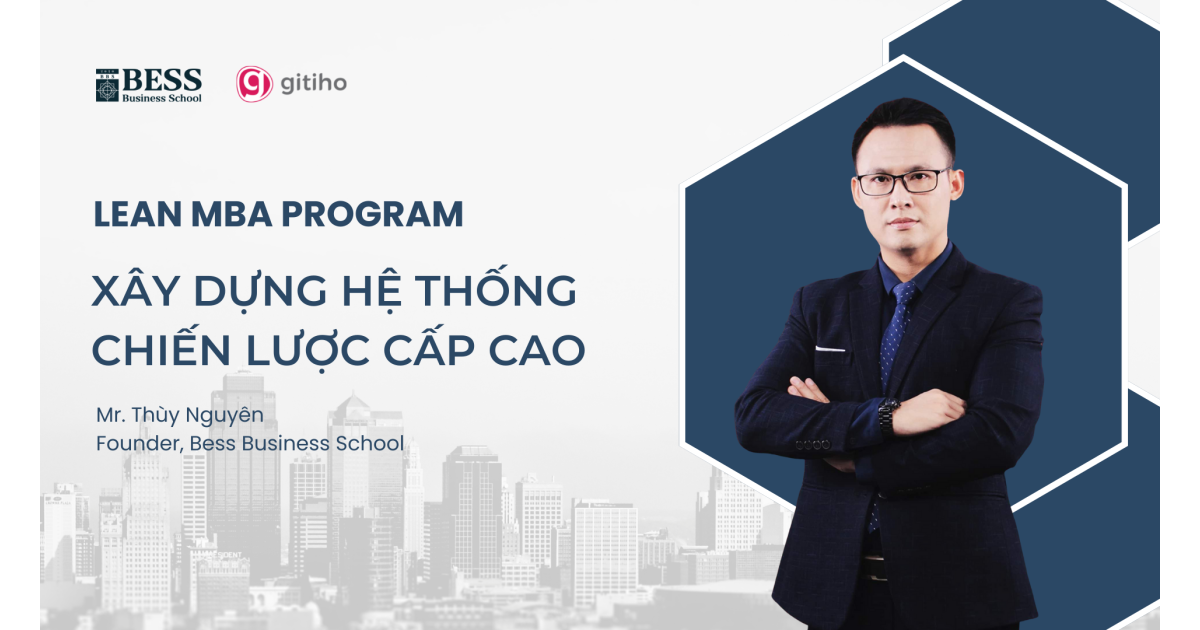 BESS
Business School

gitiho

LEAN MBA PROGRAM

XÂY DỰNG HỆ THỐNG CHIẾN LƯỢC CẤP CAO

Mr. Thùy Nguyên
Founder, Bess Business School